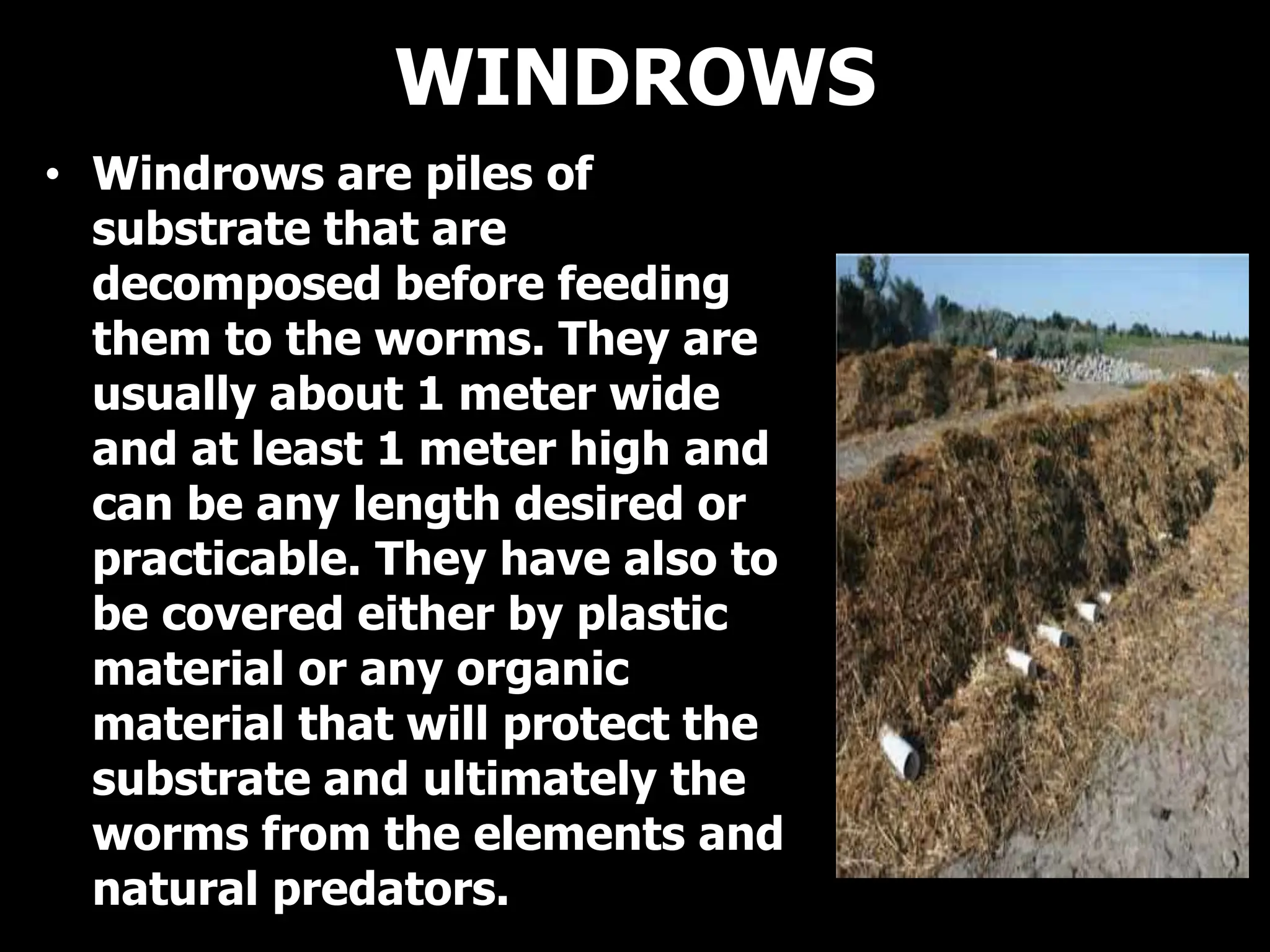 WINDROWS

• Windrows are piles of substrate that are decomposed before feeding them to the worms. They are usually about 1 meter wide and at least 1 meter high and can be any length desired or practicable. They have also to be covered either by plastic material or any organic material that will protect the substrate and ultimately the worms from the elements and natural predators.